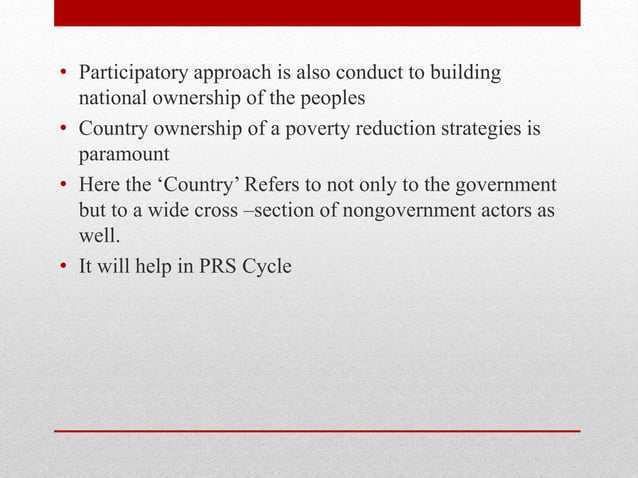 • Participatory approach is also conduct to building national ownership of the peoples
• Country ownership of a poverty reduction strategies is paramount
• Here the ‘Country’ Refers to not only to the government but to a wide cross –section of nongovernment actors as well.
• It will help in PRS Cycle